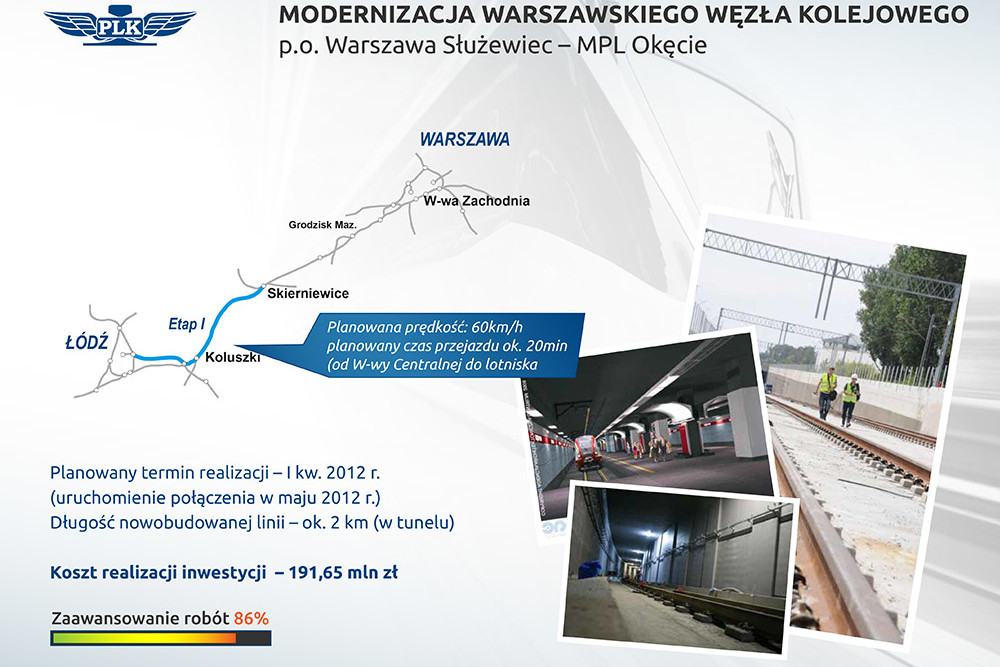 PLK

MODERNIZACJA WARSZAWSKIEGO WĘZŁA KOLEJOWEGO
p.o. Warszawa Służewiec – MPL Okęcie

WARSZAWA

W-wa Zachodnia

Grodzisk Maz.

Skierniewice

Etap I

ŁÓDŹ

Koluszki

Planowana prędkość: 60km/h planowany czas przejazdu ok. 20min (od W-wy Centralnej do lotniska

Planowany termin realizacji – I kw. 2012 r.
(uruchomienie połączenia w maju 2012 r.)
Długość nowobudowanej linii – ok. 2 km (w tunelu)

Koszt realizacji inwestycji – 191,65 mln zł

Zaawansowanie robót 86%